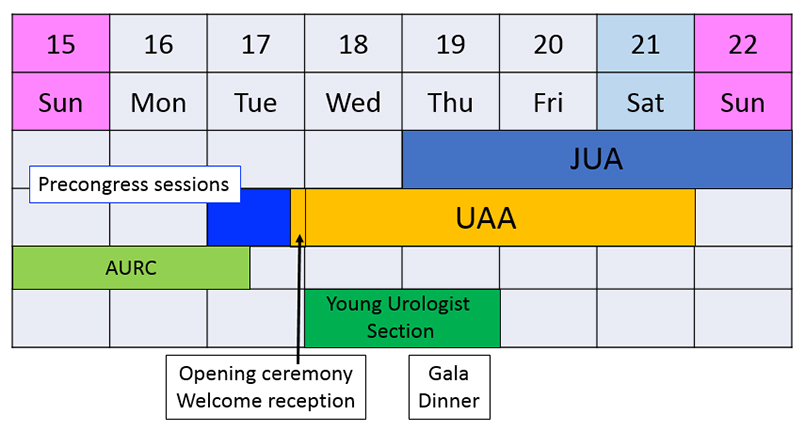 | 15 | 16 | 17 | 18 | 19 | 20 | 21 | 22 |
|---|---|---|---|---|---|---|---|
| Sun | Mon | Tue | Wed | Thu | Fri | Sat | Sun |

JUA

Precongress sessions

UAA

AURC

Young Urologist Section

Opening ceremony
Welcome reception

Gala
Dinner